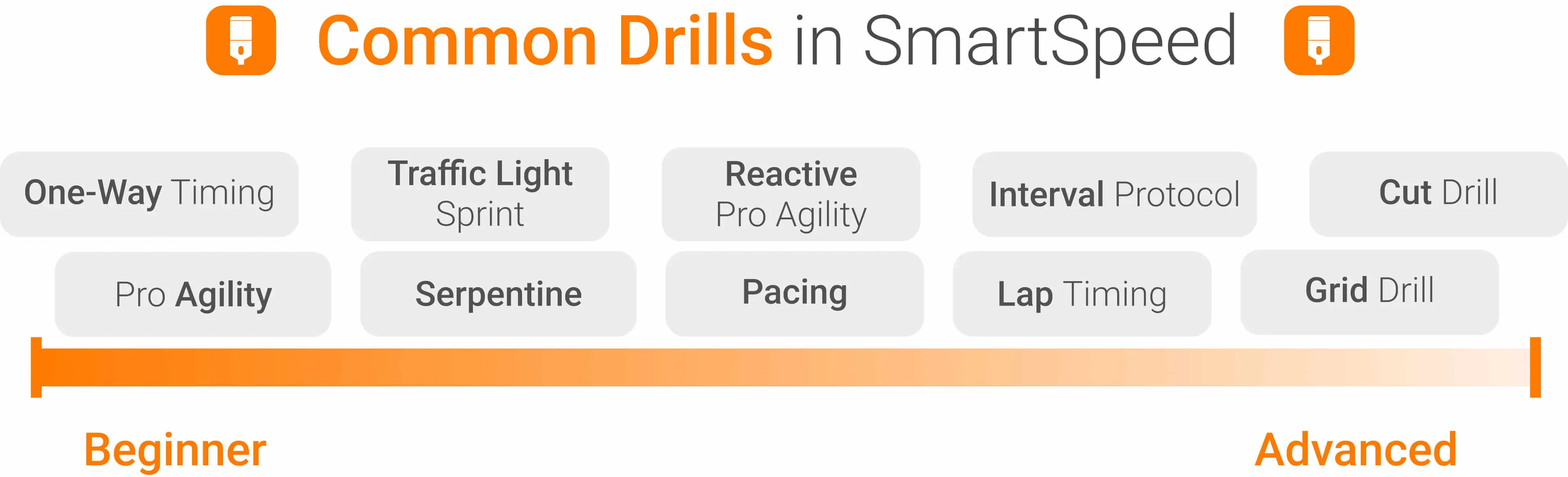 Common Drills in SmartSpeed

One-Way Timing

Traffic Light Sprint

Reactive Pro Agility

Interval Protocol

Cut Drill

Pro Agility

Serpentine

Pacing

Lap Timing

Grid Drill

Beginner

Advanced